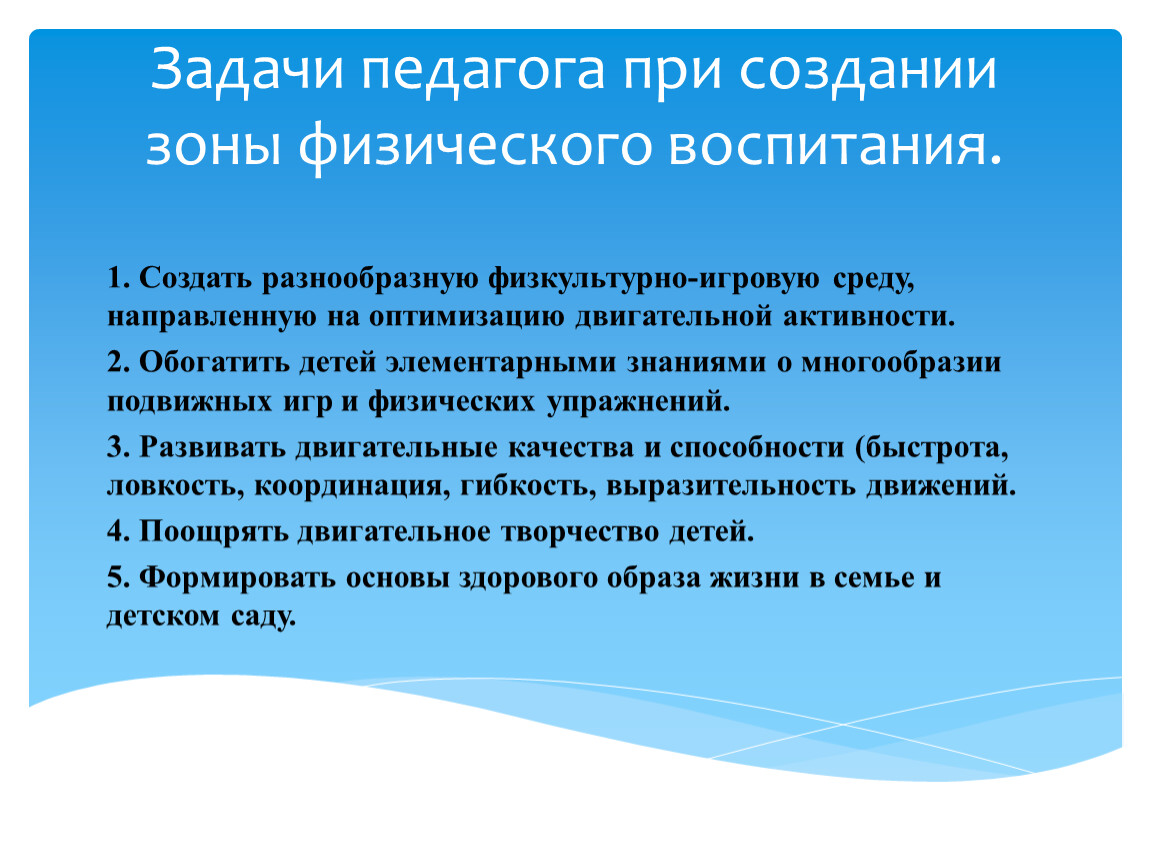 Задачи педагога при создании зоны физического воспитания.

1. Создать разнообразную физкультурно-игровую среду, направленную на оптимизацию двигательной активности.

2. Обогатить детей элементарными знаниями о многообразии подвижных игр и физических упражнений.

3. Развивать двигательные качества и способности (быстрота, ловкость, координация, гибкость, выразительность движений.

4. Поощрять двигательное творчество детей.

5. Формировать основы здорового образа жизни в семье и детском саду.